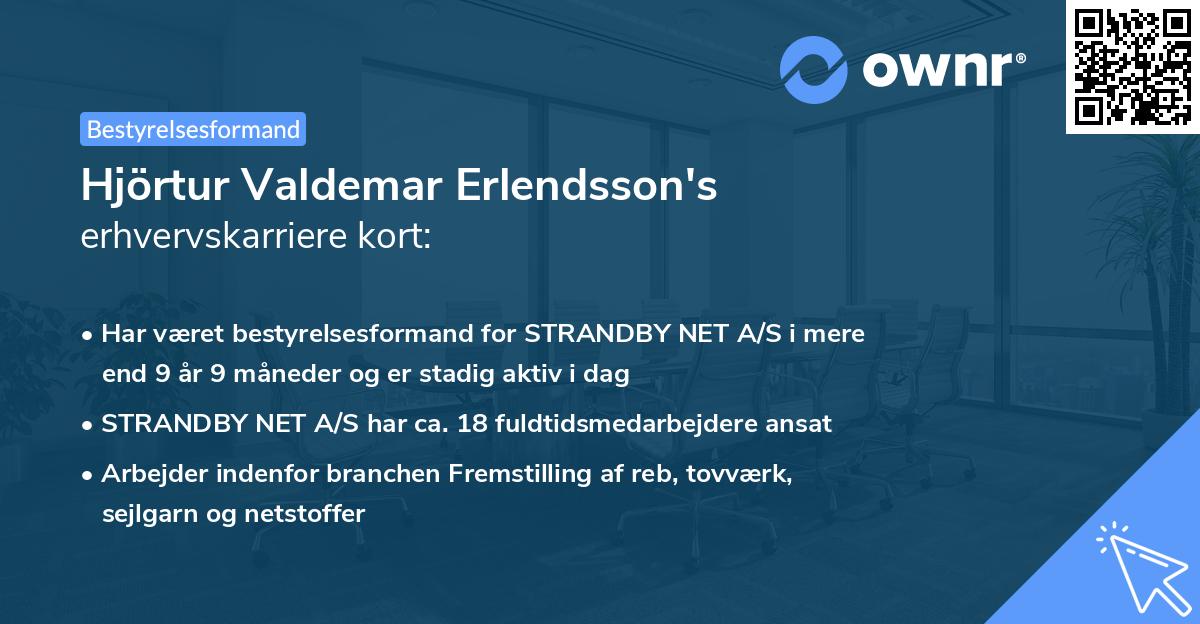 ownr®

Bestyrelsesformand

Hjörtur Valdemar Erlendsson's erhvervskarriere kort:

• Har været bestyrelsesformand for STRANDBY NET A/S i mere end 9 år 9 måneder og er stadig aktiv i dag

• STRANDBY NET A/S har ca. 18 fuldtidsmedarbejdere ansat

• Arbejder indenfor branchen Fremstilling af reb, tovværk, sejlgarn og netstoffer